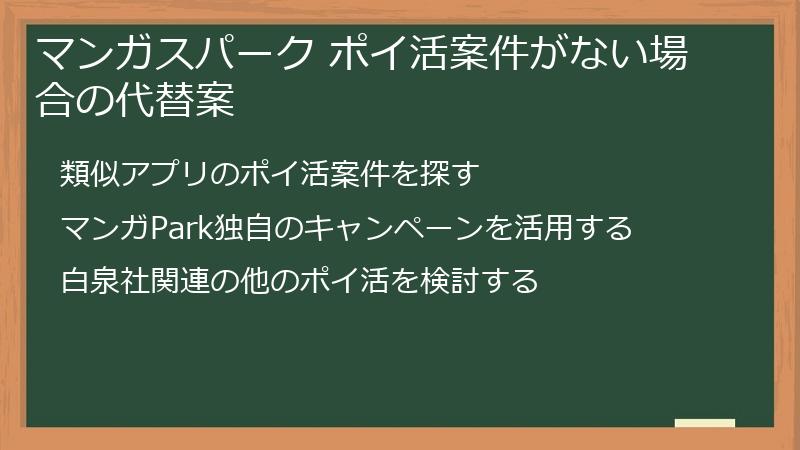 マンガスパーク ポイ活案件がない場合の代替案

類似アプリのポイ活案件を探す

マンガPark独自のキャンペーンを活用する

白泉社関連の他のポイ活を検討する